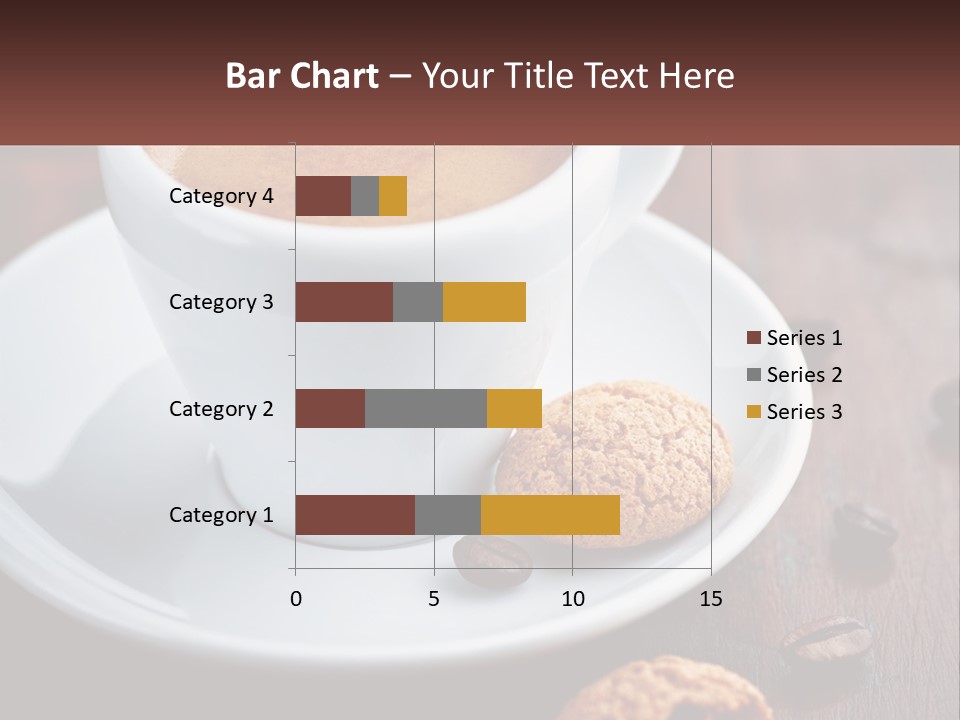 Bar Chart – Your Title Text Here

Category 4
Category 3
Category 2
Category 1

0
5
10
15

Series 1
Series 2
Series 3